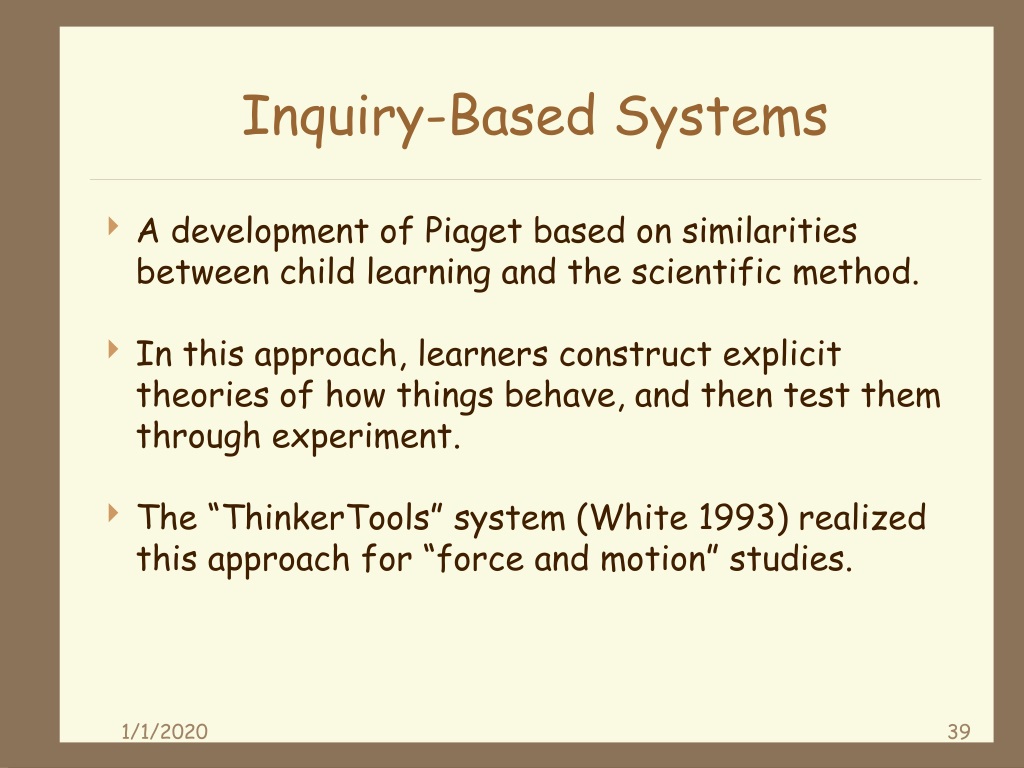 Inquiry-Based Systems

A development of Piaget based on similarities between child learning and the scientific method.

In this approach, learners construct explicit theories of how things behave, and then test them through experiment.

The “ThinkerTools” system (White 1993) realized this approach for “force and motion” studies.

1/1/2020

39